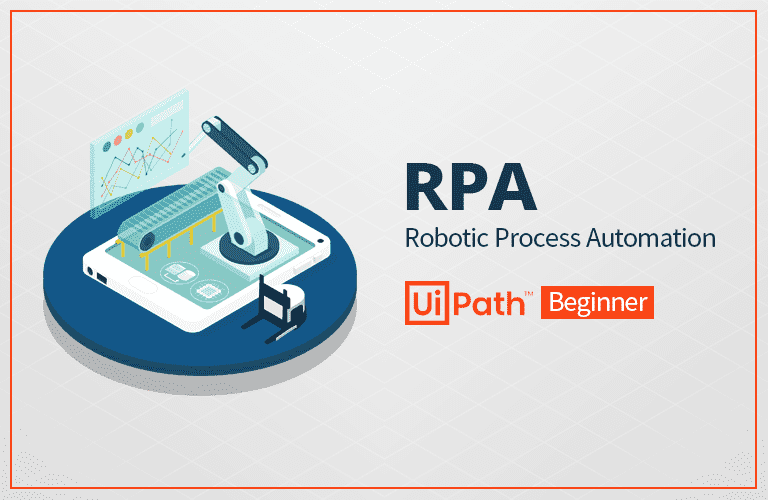 RPA
Robotic Process Automation
UiPath™ Beginner